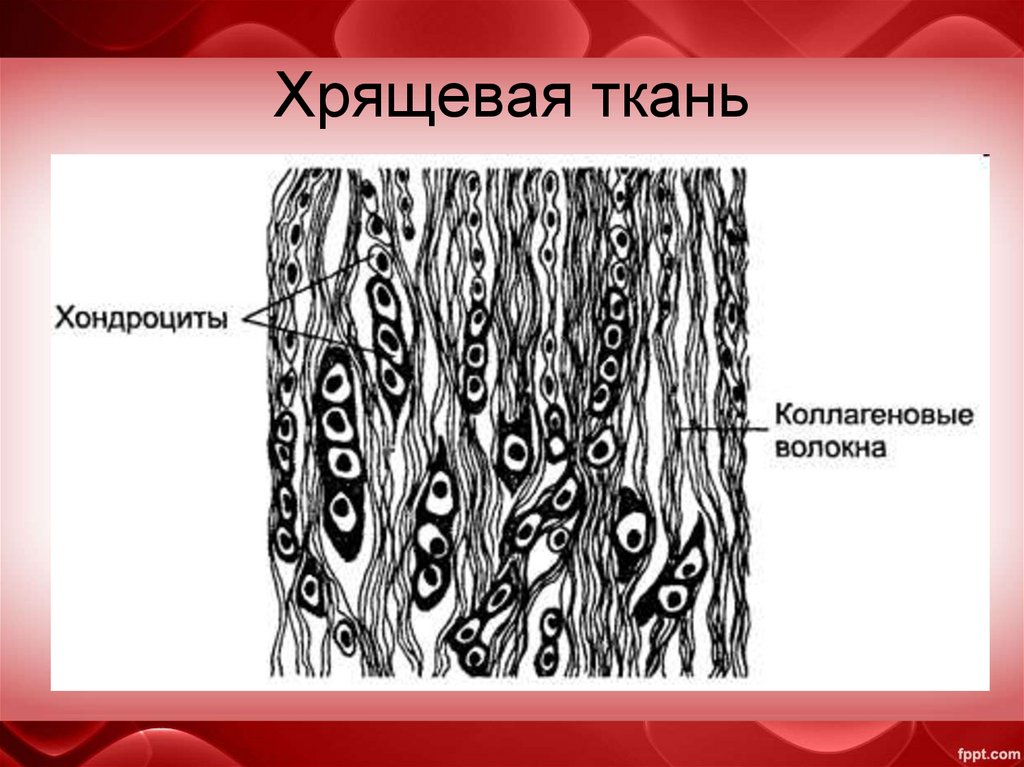 Хрящевая ткань

Хондроциты

Коллагеновые волокна

fppt.com